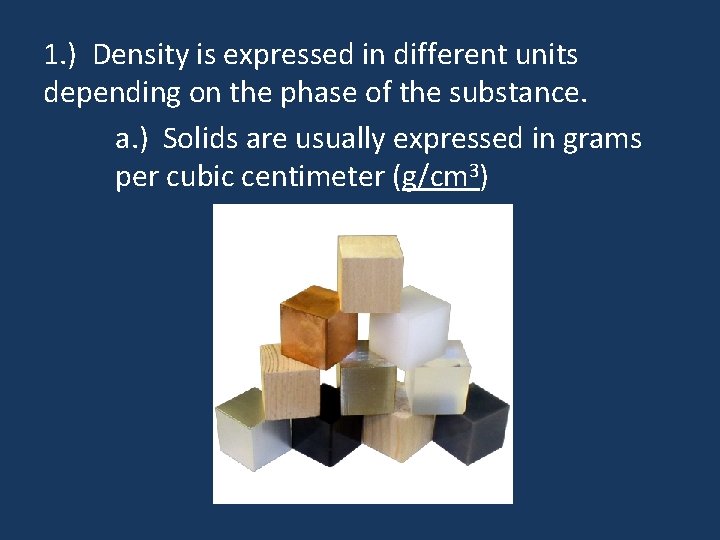 1.) Density is expressed in different units depending on the phase of the substance.

a.) Solids are usually expressed in grams per cubic centimeter ($g/cm^3$)